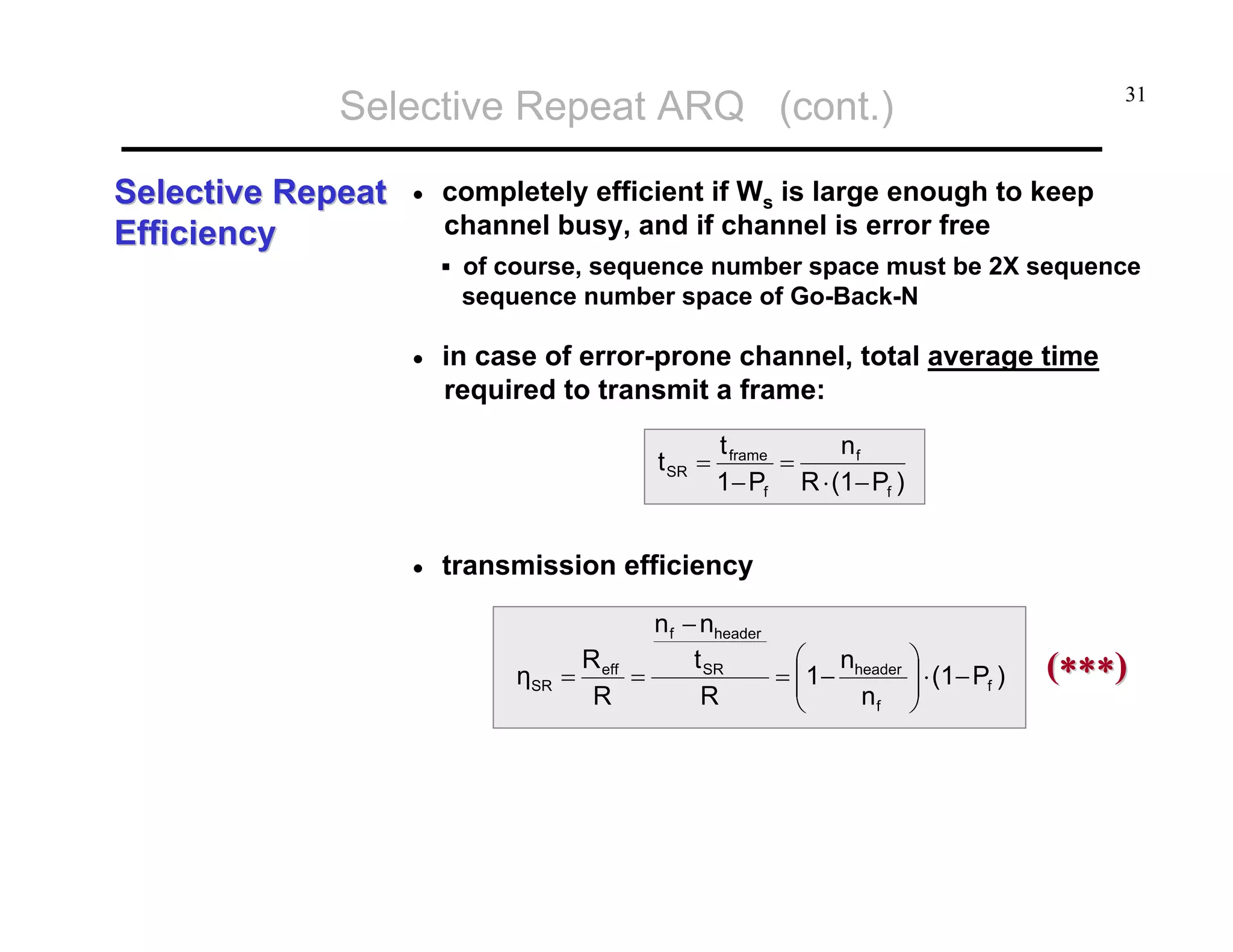 Selective Repeat ARQ (cont.)

31

Selective Repeat Efficiency

• completely efficient if $W_s$ is large enough to keep channel busy, and if channel is error free

▪ of course, sequence number space must be 2X sequence sequence number space of Go-Back-N

• in case of error-prone channel, total average time required to transmit a frame:

$t_{SR} = \frac{t_{frame}}{1-P_f} = \frac{n_f}{R \cdot (1-P_f)}$

• transmission efficiency

$\eta_{SR} = \frac{R_{eff}}{R} = \frac{\frac{n_f - n_{header}}{t_{SR}}}{R} = \left(1 - \frac{n_{header}}{n_f}\right) \cdot (1-P_f)$

(***)